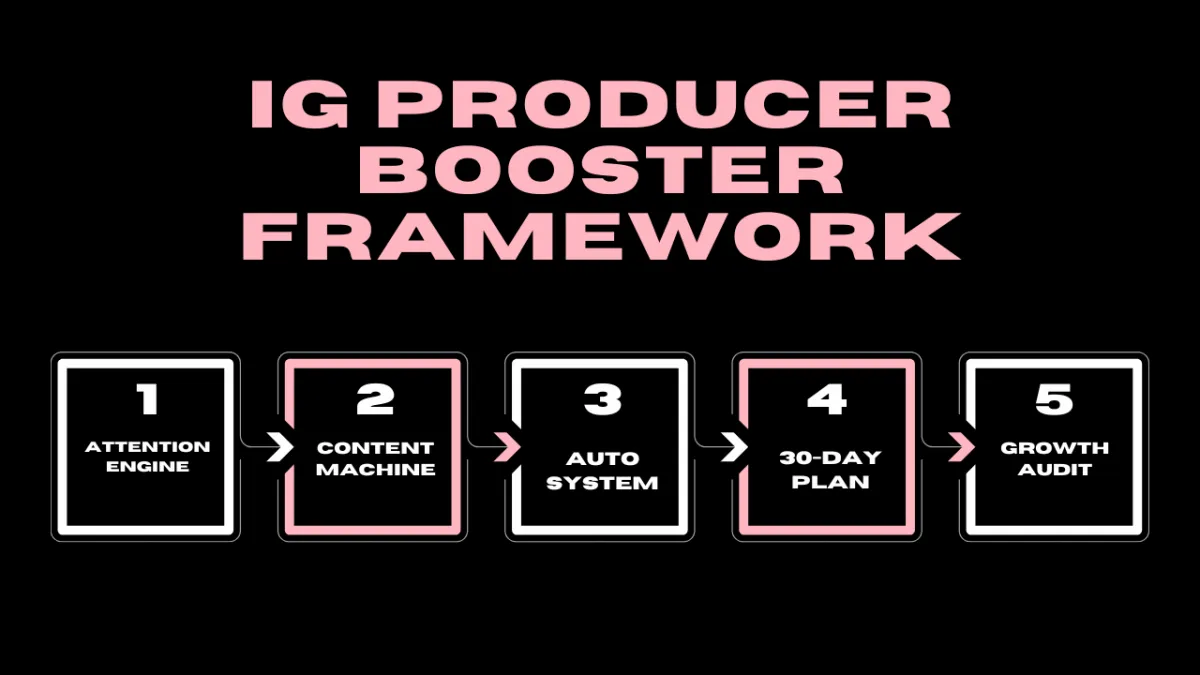 IG PRODUCER BOOSTER FRAMEWORK

1
ATTENTION ENGINE

2
CONTENT MACHINE

3
AUTO SYSTEM

4
30-DAY PLAN

5
GROWTH AUDIT